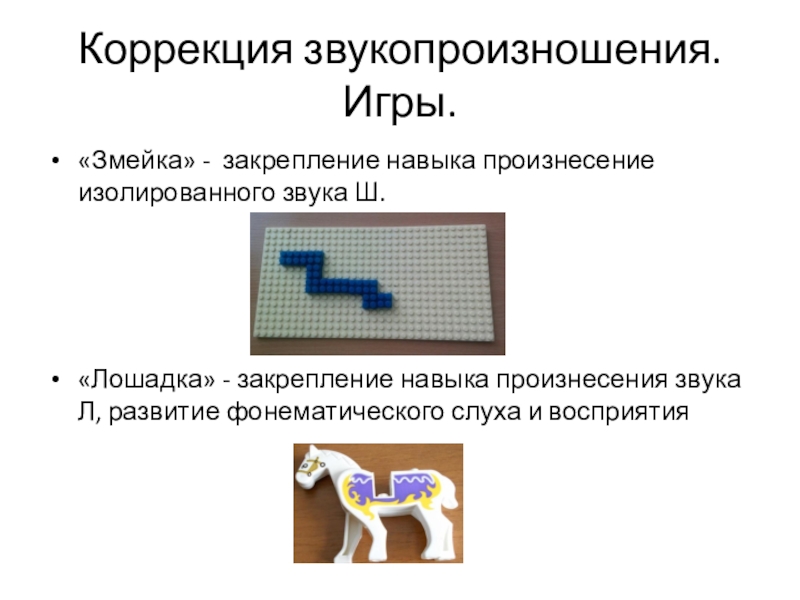 Коррекция звукопроизношения. Игры.

• «Змейка» - закрепление навыка произнесение изолированного звука Ш.

• «Лошадка» - закрепление навыка произнесения звука Л, развитие фонематического слуха и восприятия